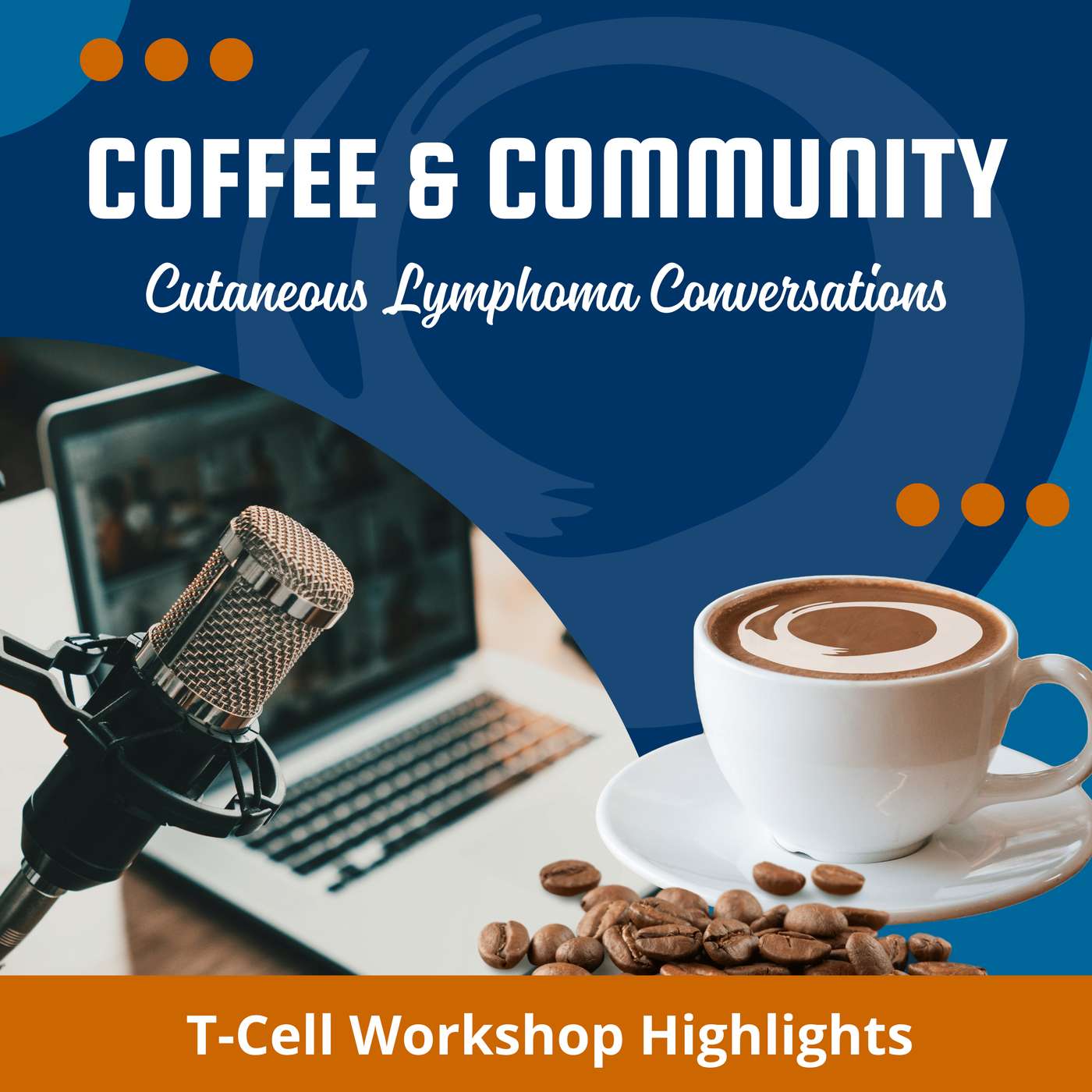 COFFEE & COMMUNITY

Cutaneous Lymphoma Conversations

T-Cell Workshop Highlights